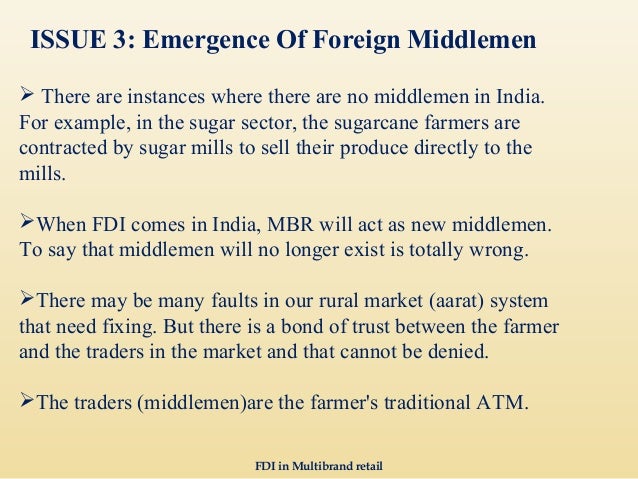 ISSUE 3: Emergence Of Foreign Middlemen

➢ There are instances where there are no middlemen in India. For example, in the sugar sector, the sugarcane farmers are contracted by sugar mills to sell their produce directly to the mills.

➢When FDI comes in India, MBR will act as new middlemen. To say that middlemen will no longer exist is totally wrong.

➢There may be many faults in our rural market (aarat) system that need fixing. But there is a bond of trust between the farmer and the traders in the market and that cannot be denied.

➢The traders (middlemen)are the farmer's traditional ATM.

FDI in Multibrand retail